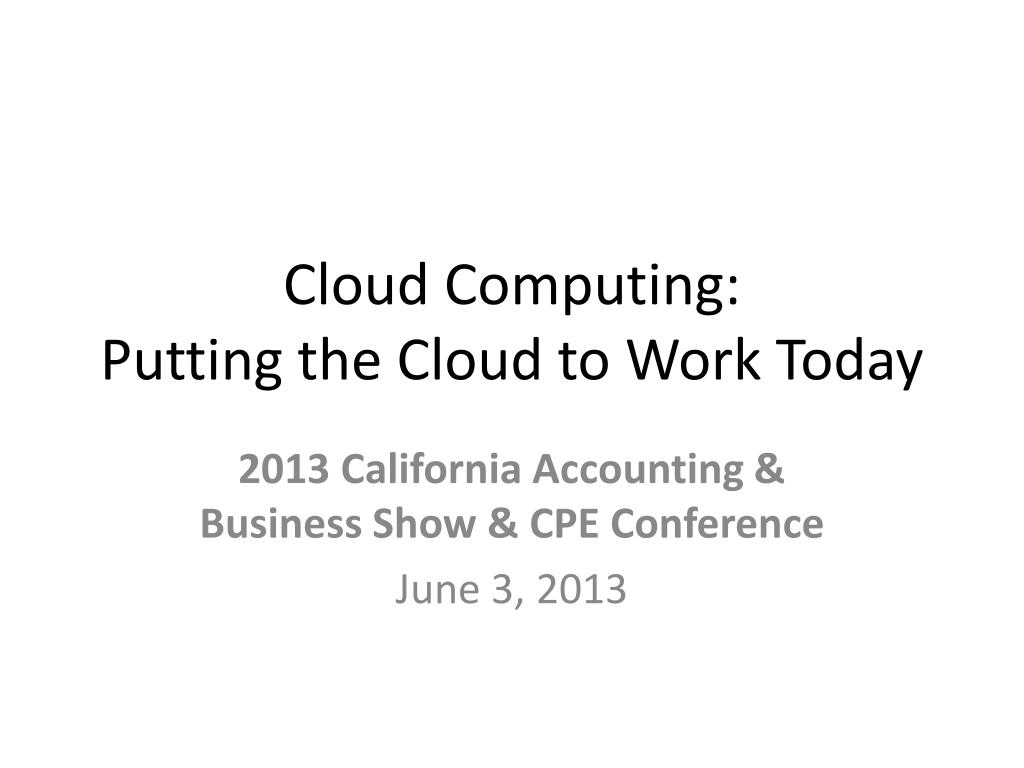 Cloud Computing:
Putting the Cloud to Work Today

2013 California Accounting & Business Show & CPE Conference

June 3, 2013